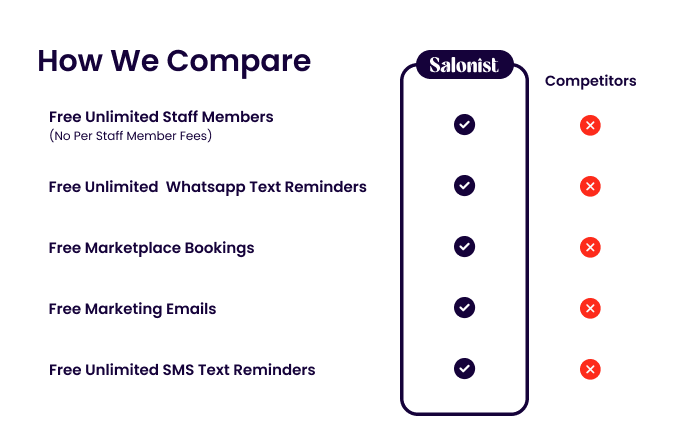 How We Compare

| | Salonist | Competitors |
|---|---|---|
| Free Unlimited Staff Members (No Per Staff Member Fees) | ✓ | ✗ |
| Free Unlimited Whatsapp Text Reminders | ✓ | ✗ |
| Free Marketplace Bookings | ✓ | ✗ |
| Free Marketing Emails | ✓ | ✗ |
| Free Unlimited SMS Text Reminders | ✓ | ✗ |